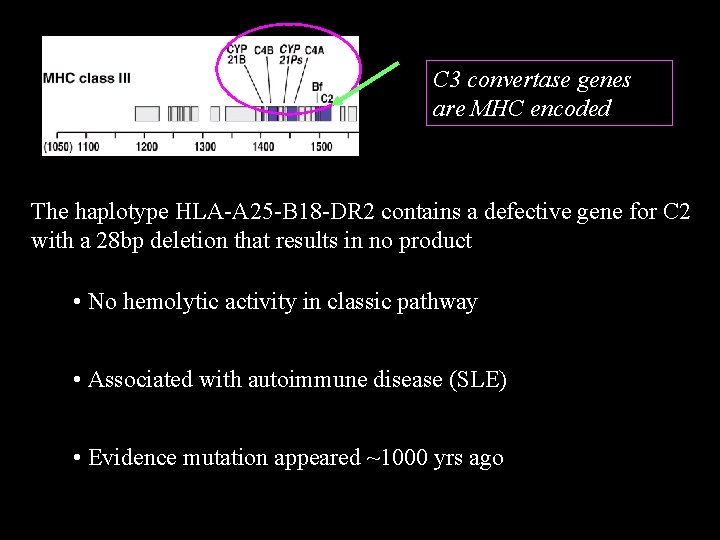 MHC class III

CYP 21B
C4B
CYP 21Ps
C4A
Bf
C2

(1050) 1100
1200
1300
1400
1500

C3 convertase genes are MHC encoded

The haplotype HLA-A25-B18-DR2 contains a defective gene for C2 with a 28bp deletion that results in no product

• No hemolytic activity in classic pathway

• Associated with autoimmune disease (SLE)

• Evidence mutation appeared ~1000 yrs ago